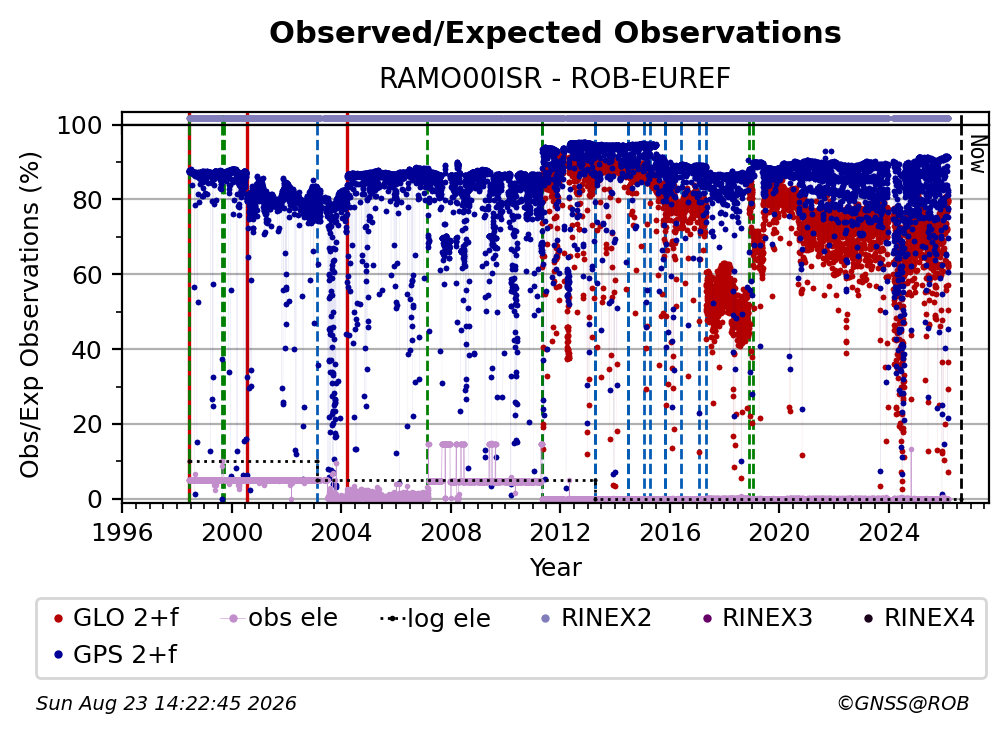 Observed/Expected Observations

RAMO00ISR - ROB-EUREF

Obs/Exp Observations (%)

100
80
60
40
20
0

Now

1996 2000 2004 2008 2012 2016 2020 2024

Year

GLO 2+f
obs ele
log ele
RINEX2
RINEX3
RINEX4
GPS 2+f

Sun Aug 23 14:22:45 2026

©GNSS@ROB